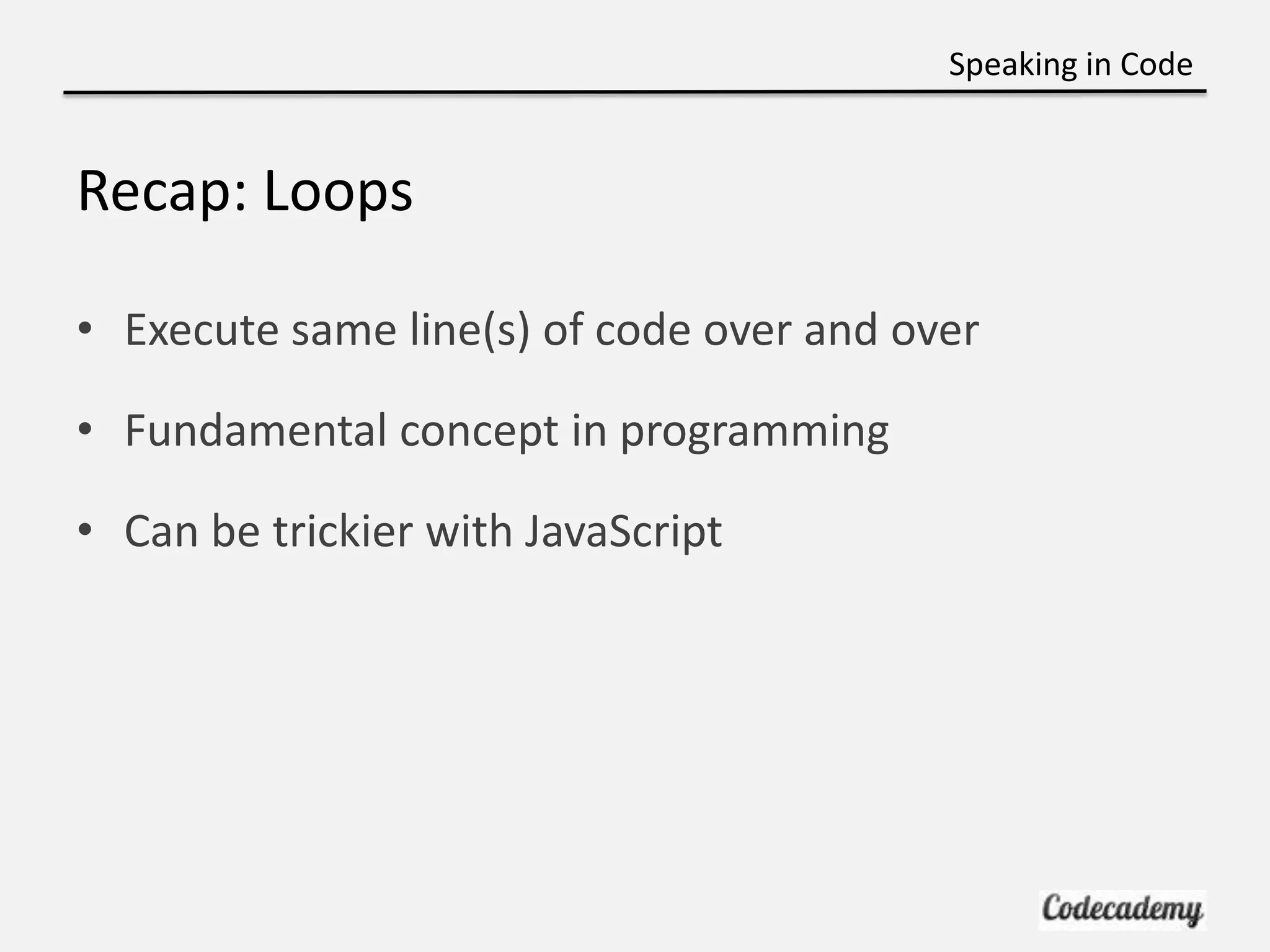 Speaking in Code

Recap: Loops

• Execute same line(s) of code over and over

• Fundamental concept in programming

• Can be trickier with JavaScript

Codecademy